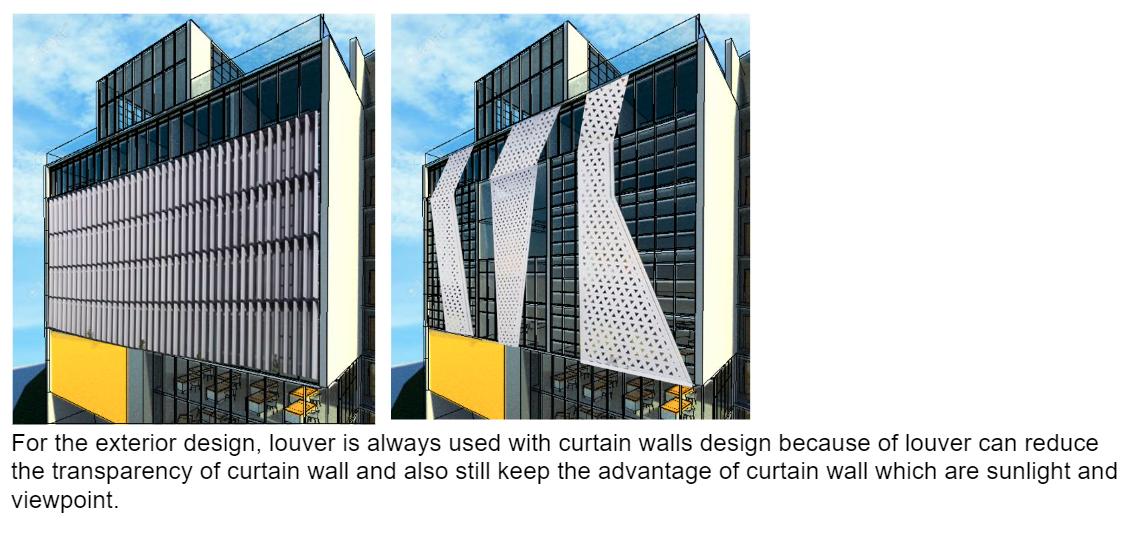 For the exterior design, louver is always used with curtain walls design because of louver can reduce the transparency of curtain wall and also still keep the advantage of curtain wall which are sunlight and viewpoint.